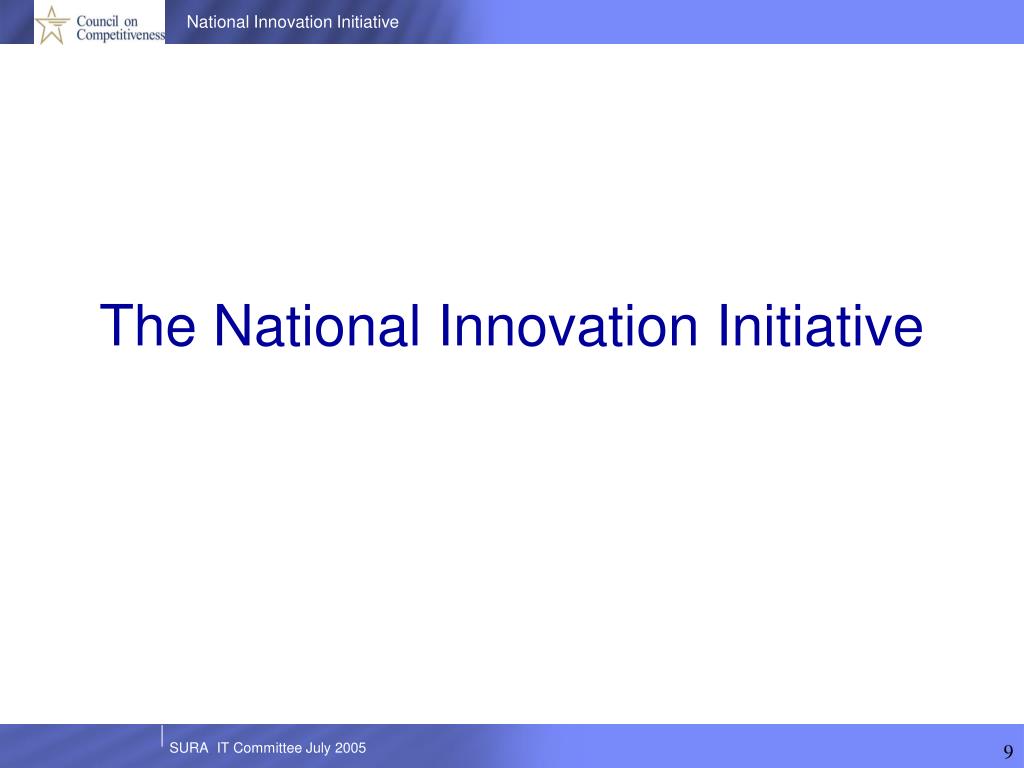 Council on Competitiveness

National Innovation Initiative

The National Innovation Initiative

SURA IT Committee July 2005

9